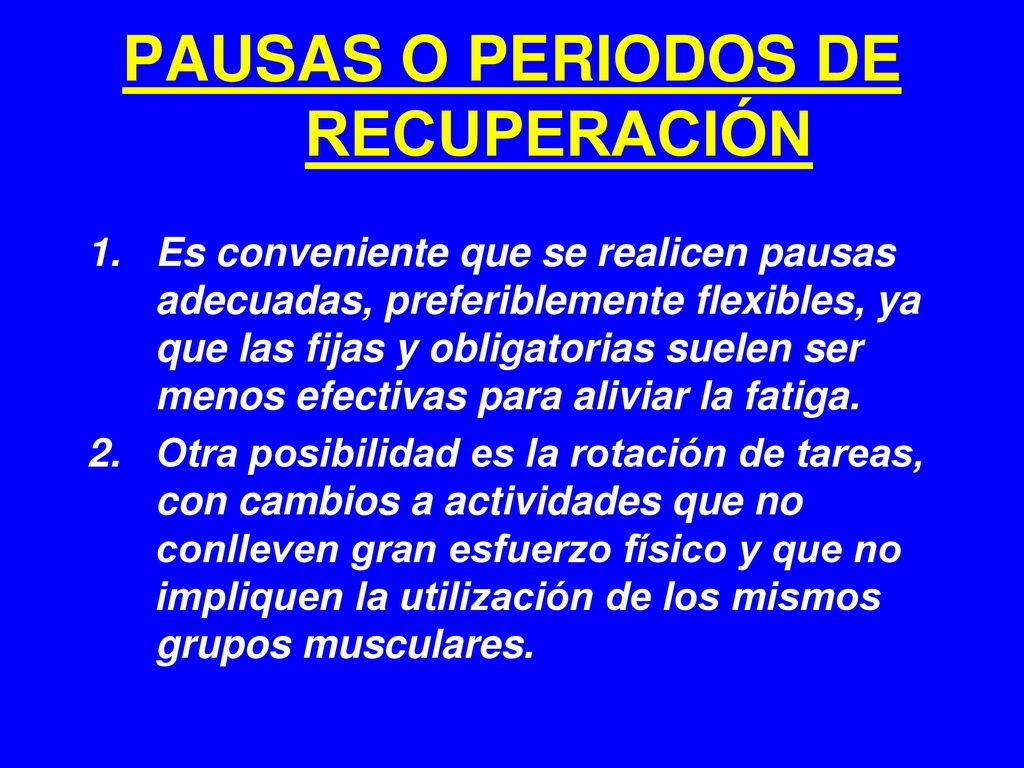 PAUSAS O PERIODOS DE RECUPERACIÓN

1. Es conveniente que se realicen pausas adecuadas, preferiblemente flexibles, ya que las fijas y obligatorias suelen ser menos efectivas para aliviar la fatiga.

2. Otra posibilidad es la rotación de tareas, con cambios a actividades que no conlleven gran esfuerzo físico y que no impliquen la utilización de los mismos grupos musculares.